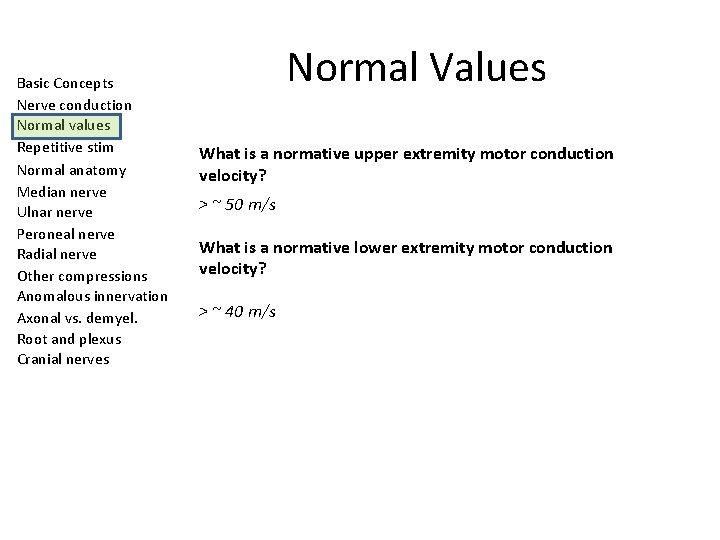 Normal Values

Basic Concepts
Nerve conduction
Normal values
Repetitive stim
Normal anatomy
Median nerve
Ulnar nerve
Peroneal nerve
Radial nerve
Other compressions
Anomalous innervation
Axonal vs. demyel.
Root and plexus
Cranial nerves

What is a normative upper extremity motor conduction velocity?

> ~ 50 m/s

What is a normative lower extremity motor conduction velocity?

> ~ 40 m/s